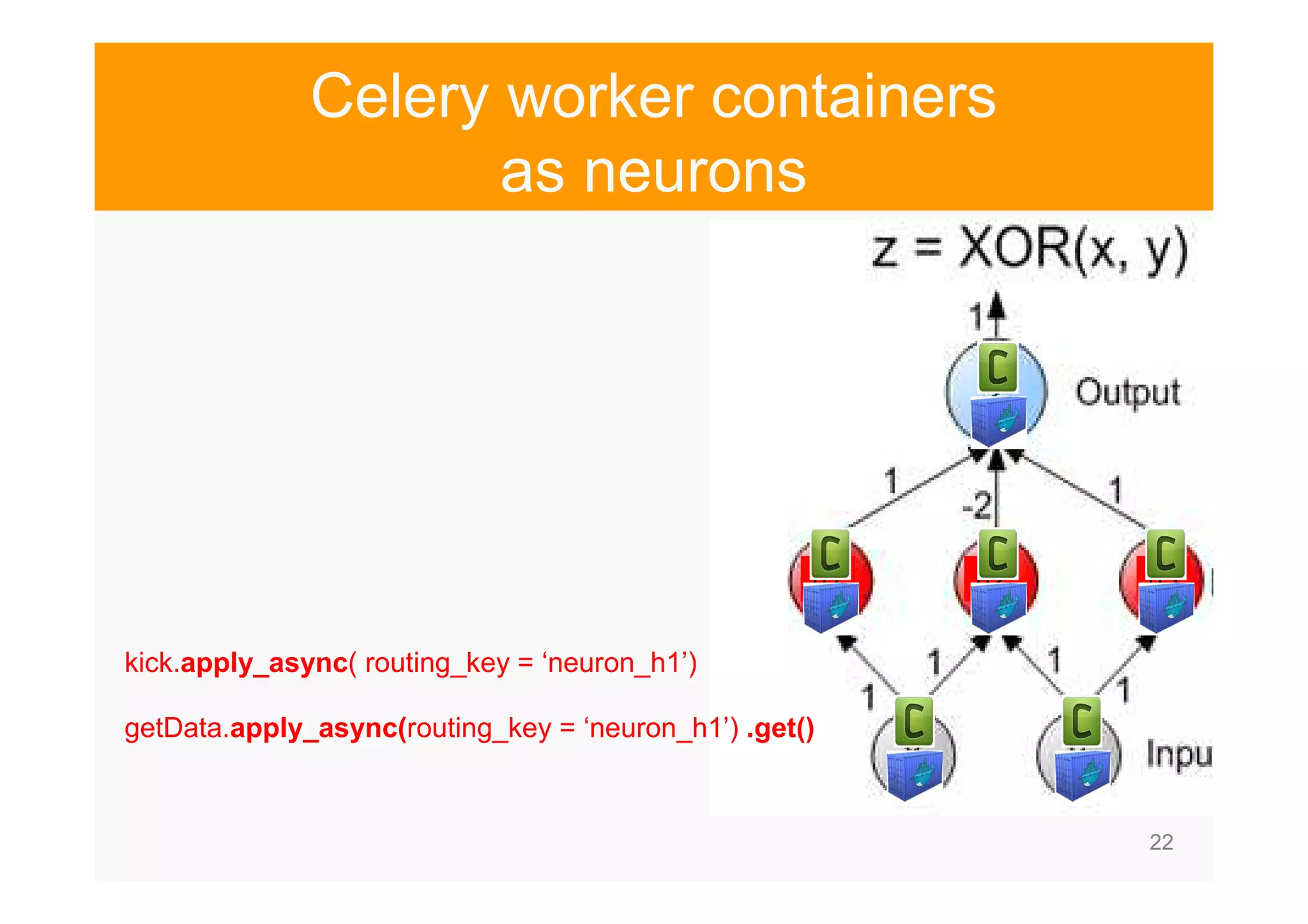 Celery worker containers as neurons

z = XOR(x, y)

1

C

Output

1

-2

1

C

C

C

1

1

1

1

C

C

Inpu

kick.apply_async( routing_key = ‘neuron_h1’)

getData.apply_async(routing_key = ‘neuron_h1’) .get()

22